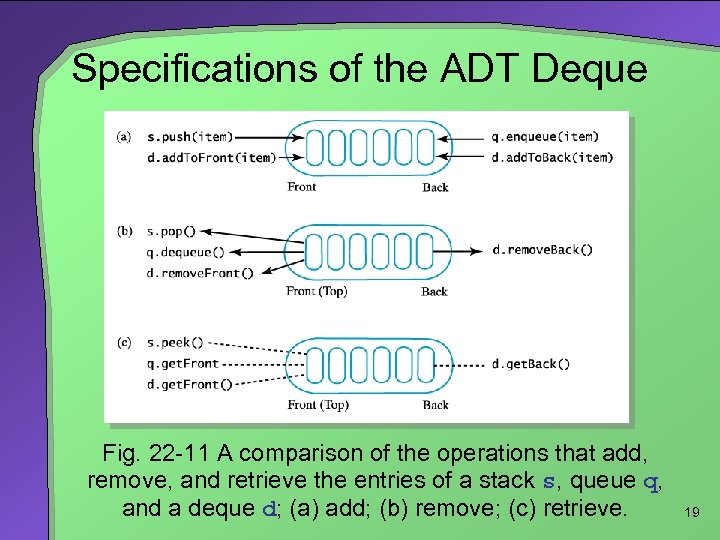 Specifications of the ADT Deque

(a) s.push(item)
d.addToFront(item)
q.enqueue(item)
d.addToBack(item)
Front
Back

(b) s.pop()
q.dequeue()
d.removeFront()
d.removeBack()
Front (Top)
Back

(c) s.peek()
q.getFront
d.getFront()
d.getBack()
Front (Top)
Back

Fig. 22-11 A comparison of the operations that add, remove, and retrieve the entries of a stack s, queue q, and a deque d; (a) add; (b) remove; (c) retrieve.

19